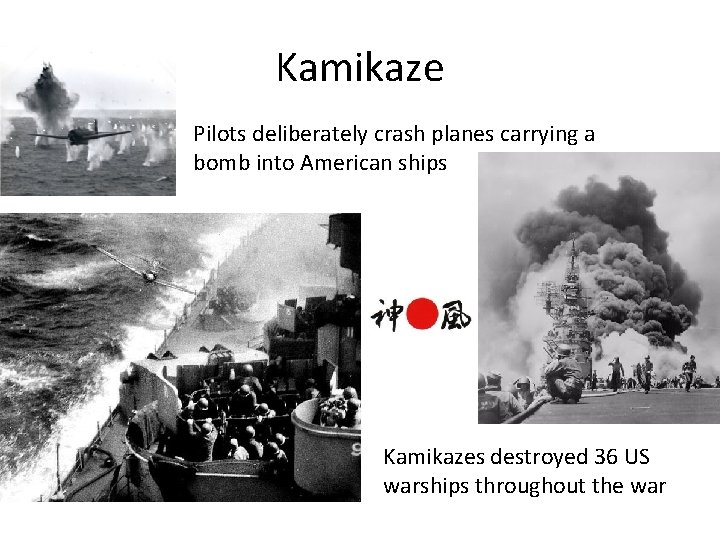 Kamikaze

Pilots deliberately crash planes carrying a bomb into American ships

神風

Kamikazes destroyed 36 US warships throughout the war